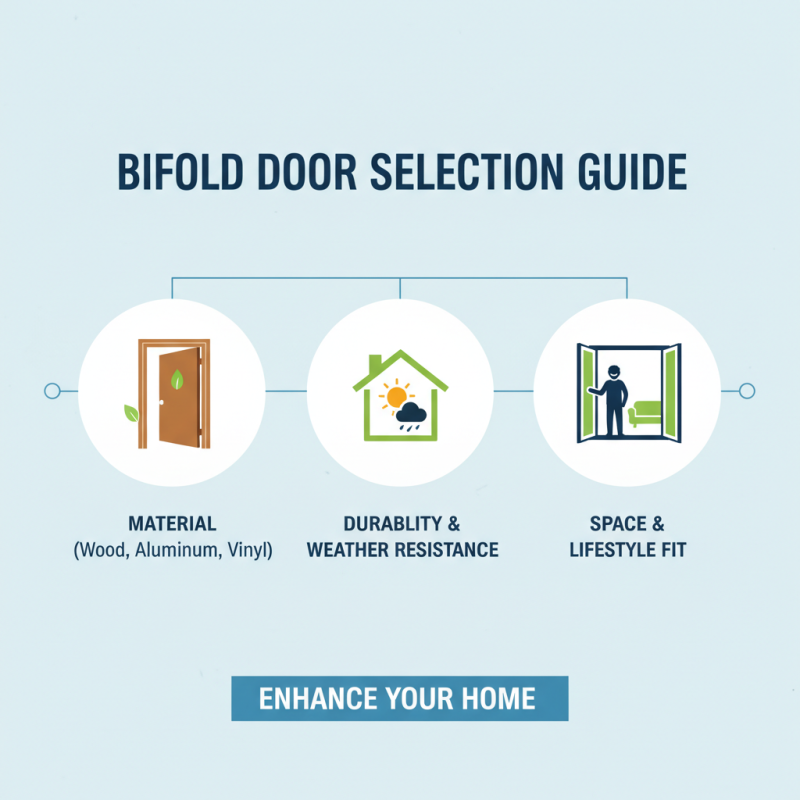 BIFOLD DOOR SELECTION GUIDE

MATERIAL
(Wood, Aluminum, Vinyl)

DURABLITY &
WEATHER RESISTANCE

SPACE &
LIFESTYLE FIT

ENHANCE YOUR HOME